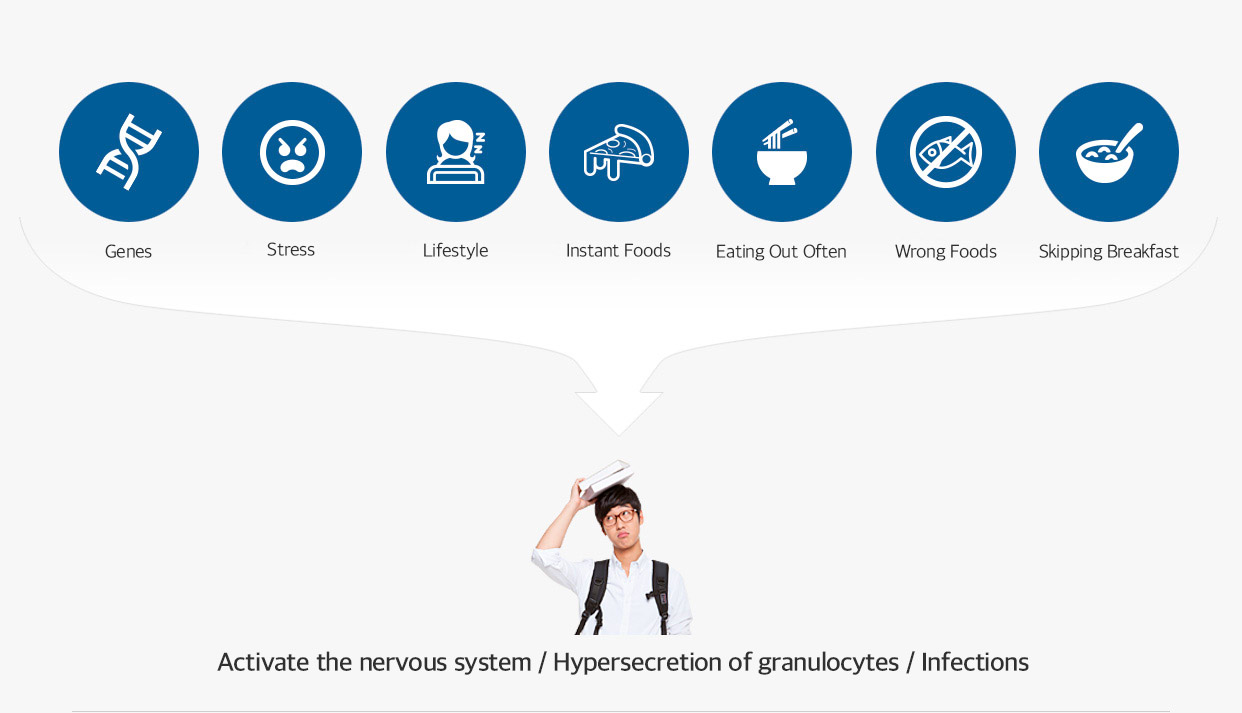 Genes

Stress

Lifestyle

Instant Foods

Eating Out Often

Wrong Foods

Skipping Breakfast

Activate the nervous system / Hypersecretion of granulocytes / Infections